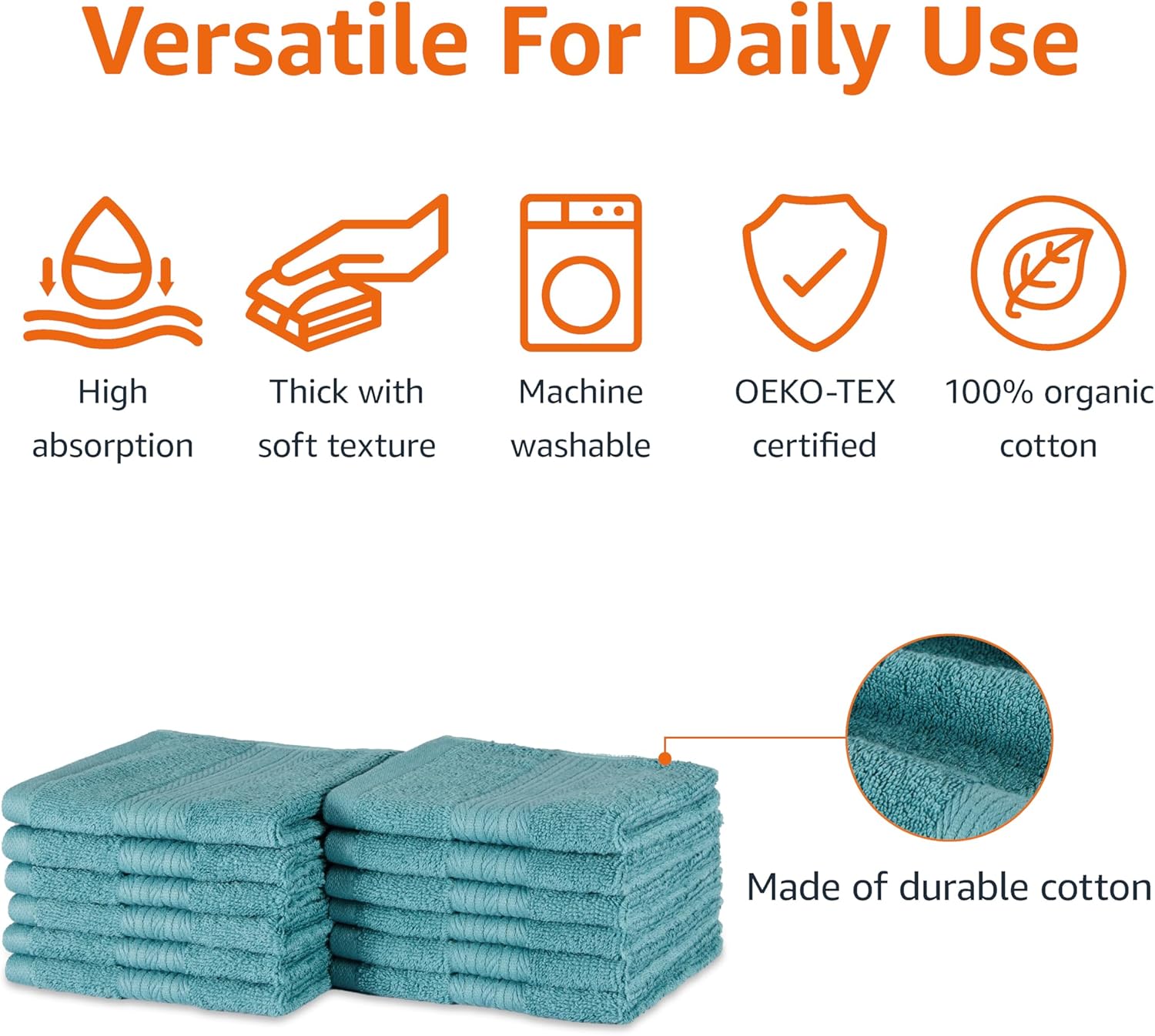 Versatile For Daily Use

High absorption

Thick with soft texture

Machine washable

OEKO-TEX certified

100% organic cotton

Made of durable cotton